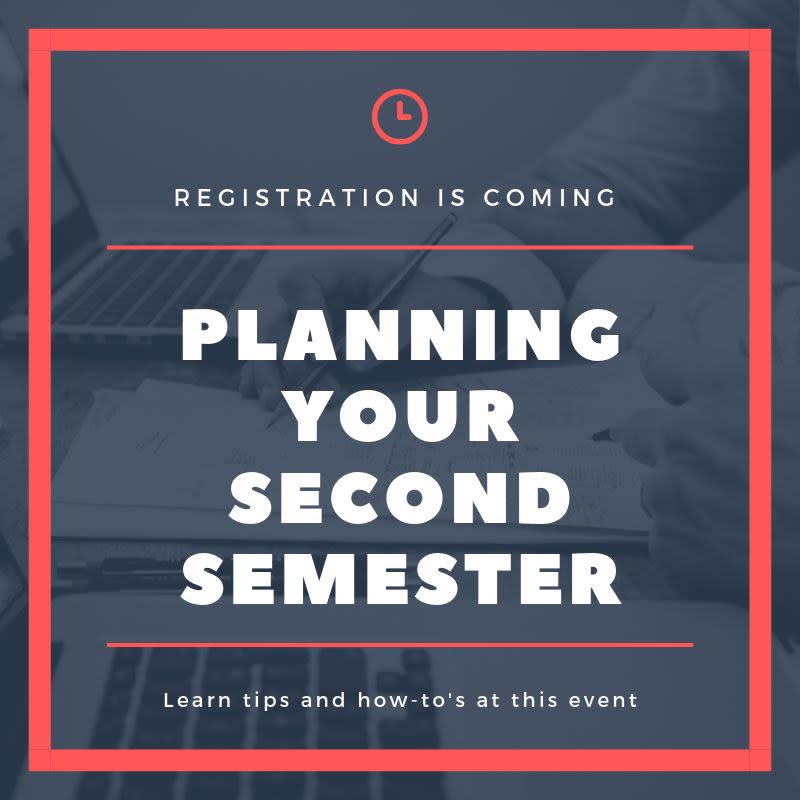 REGISTRATION IS COMING

PLANNING YOUR SECOND SEMESTER

Learn tips and how-to's at this event